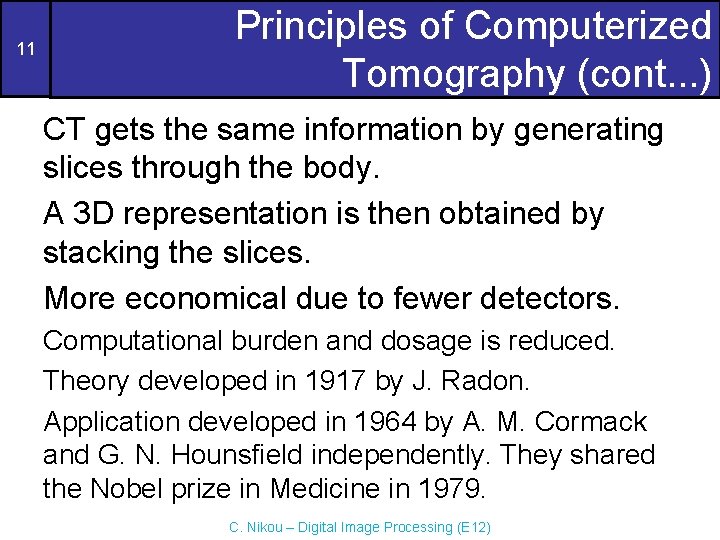 11

Principles of Computerized Tomography (cont...)

CT gets the same information by generating slices through the body.

A 3D representation is then obtained by stacking the slices.

More economical due to fewer detectors.

Computational burden and dosage is reduced.

Theory developed in 1917 by J. Radon.

Application developed in 1964 by A. M. Cormack and G. N. Hounsfield independently. They shared the Nobel prize in Medicine in 1979.

C. Nikou – Digital Image Processing (E12)